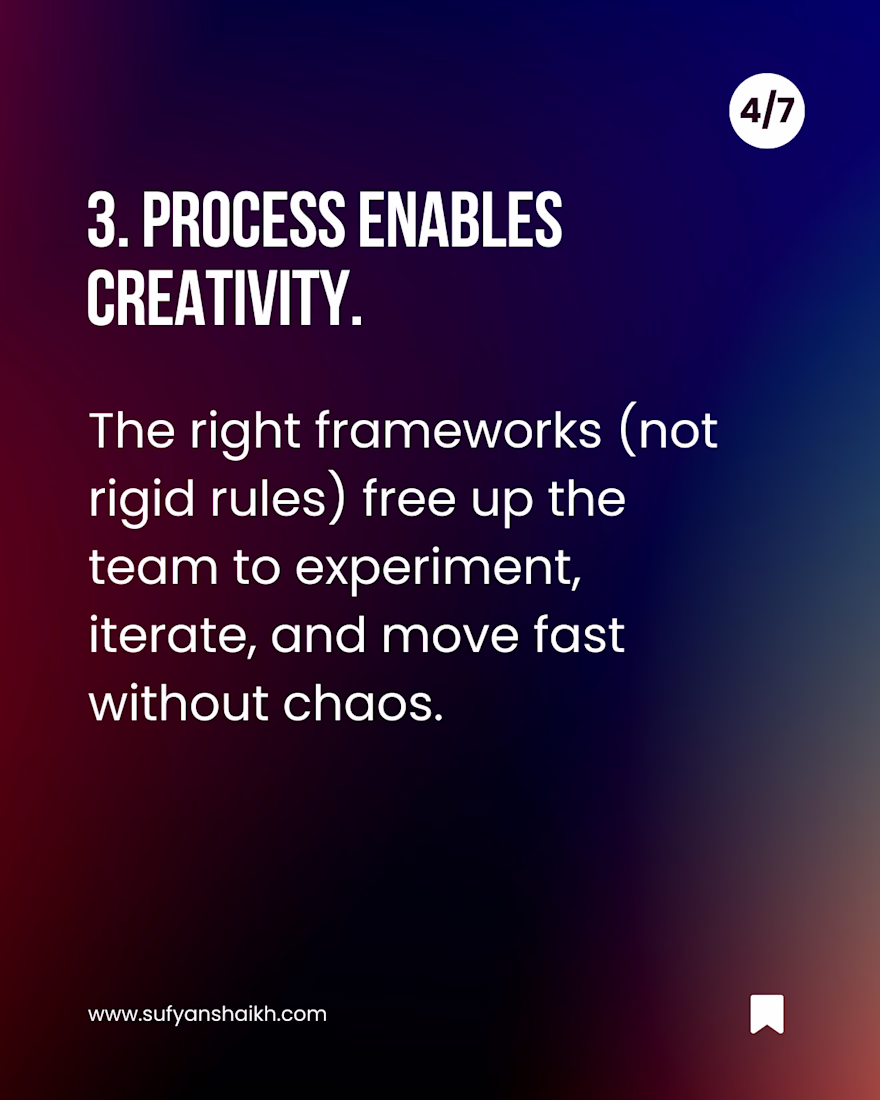 4/7

3. PROCESS ENABLES CREATIVITY.

The right frameworks (not rigid rules) free up the team to experiment, iterate, and move fast without chaos.

www.sufyanshaikh.com